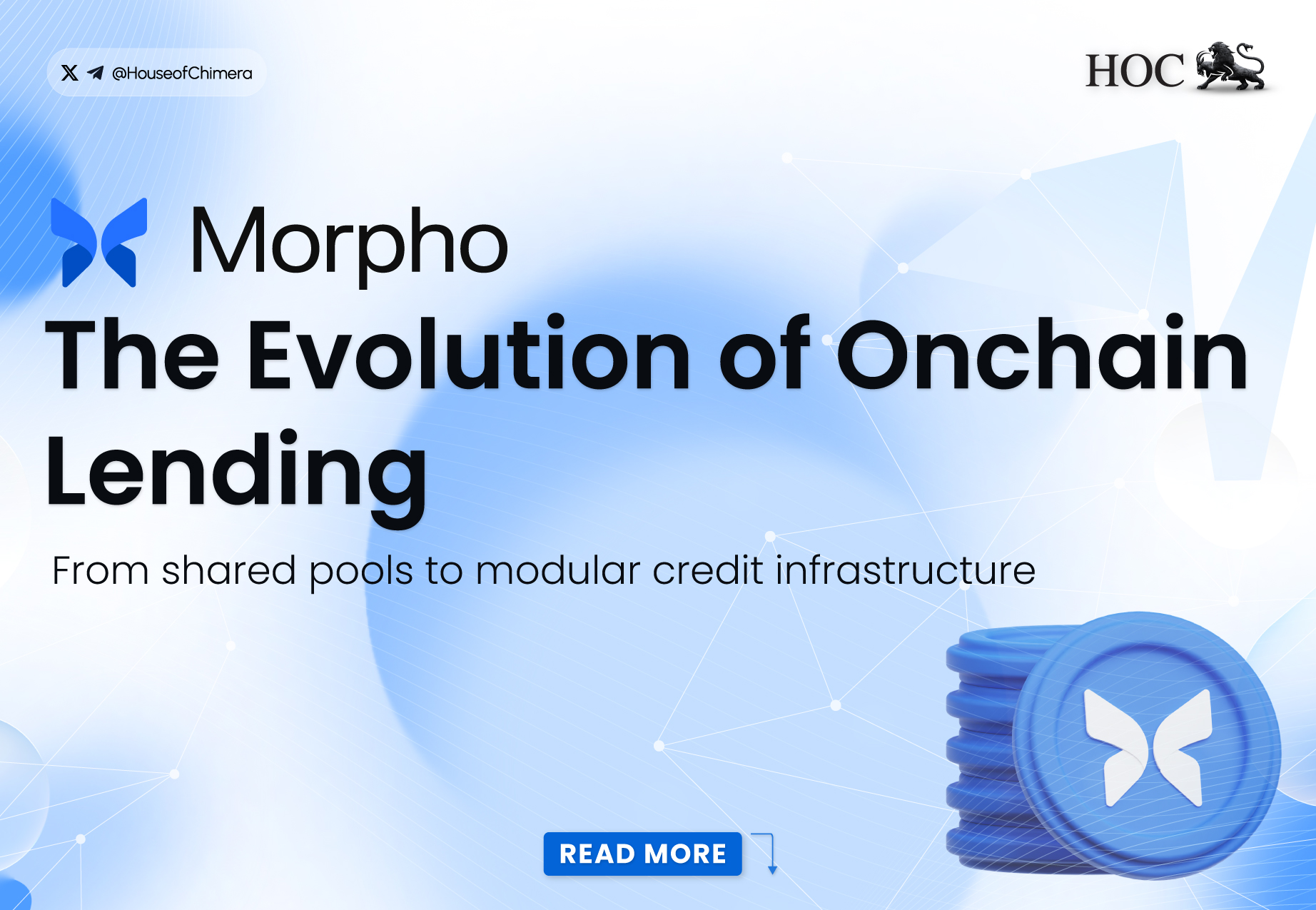 @HouseofChimera

HOC

Morpho

The Evolution of Onchain Lending

From shared pools to modular credit infrastructure

READ MORE